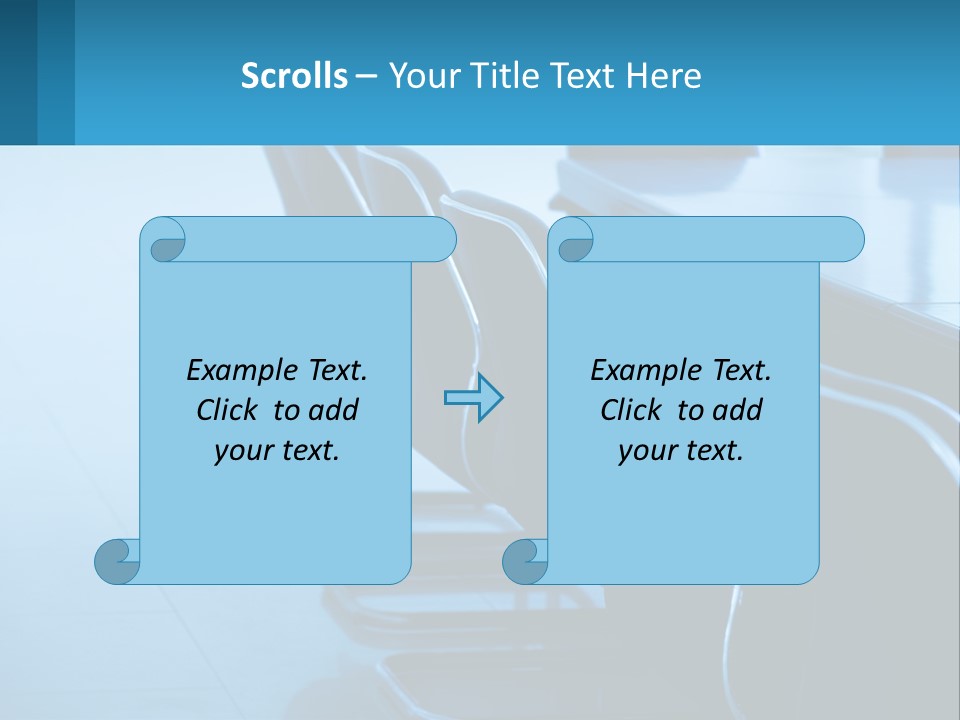 Scrolls – Your Title Text Here

Example Text. Click to add your text.

Example Text. Click to add your text.